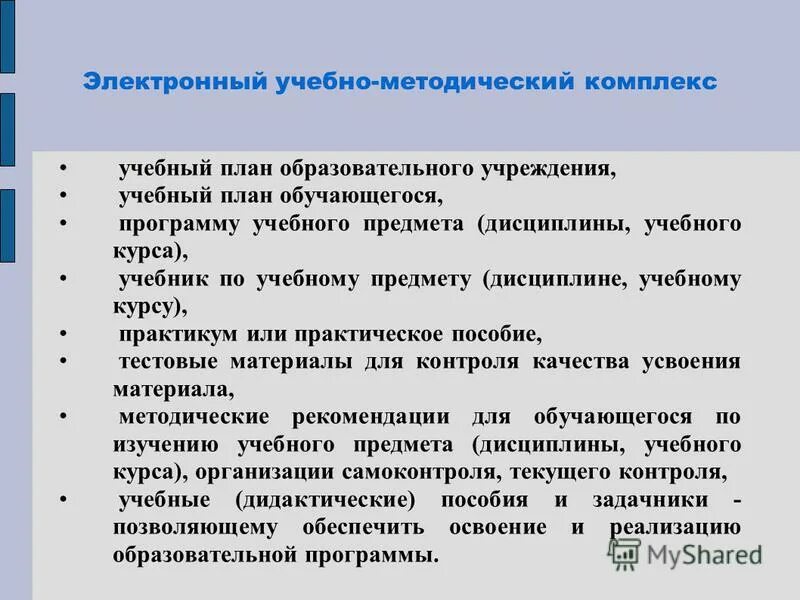 Электронный учебно-методический комплекс

• учебный план образовательного учреждения,
• учебный план обучающегося,
• программу учебного предмета (дисциплины, учебного курса),
• учебник по учебному предмету (дисциплине, учебному курсу),
• практикум или практическое пособие,
• тестовые материалы для контроля качества усвоения материала,
• методические рекомендации для обучающегося по изучению учебного предмета (дисциплины, учебного курса), организации самоконтроля, текущего контроля,
• учебные (дидактические) пособия и задачники - позволяющему обеспечить освоение и реализацию образовательной программы.

MyShared